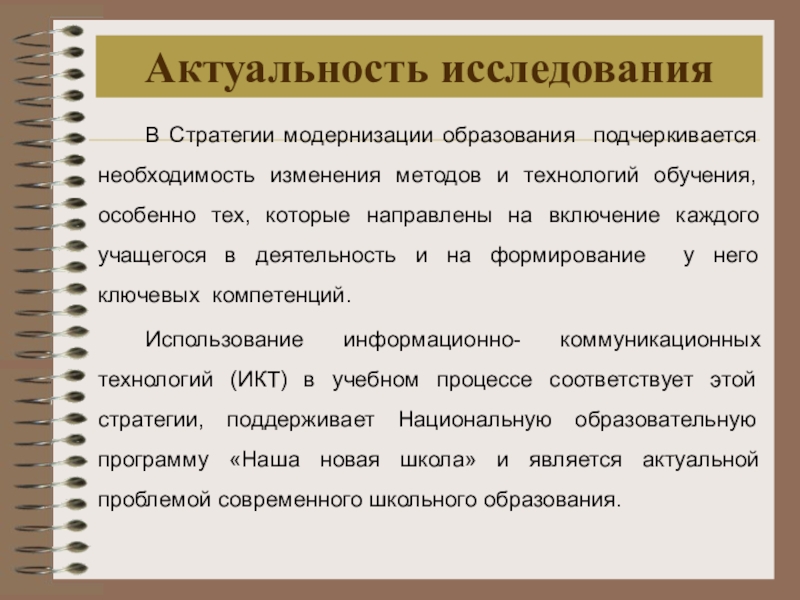 Актуальность исследования

В Стратегии модернизации образования подчеркивается необходимость изменения методов и технологий обучения, особенно тех, которые направлены на включение каждого учащегося в деятельность и на формирование у него ключевых компетенций.

Использование информационно- коммуникационных технологий (ИКТ) в учебном процессе соответствует этой стратегии, поддерживает Национальную образовательную программу «Наша новая школа» и является актуальной проблемой современного школьного образования.